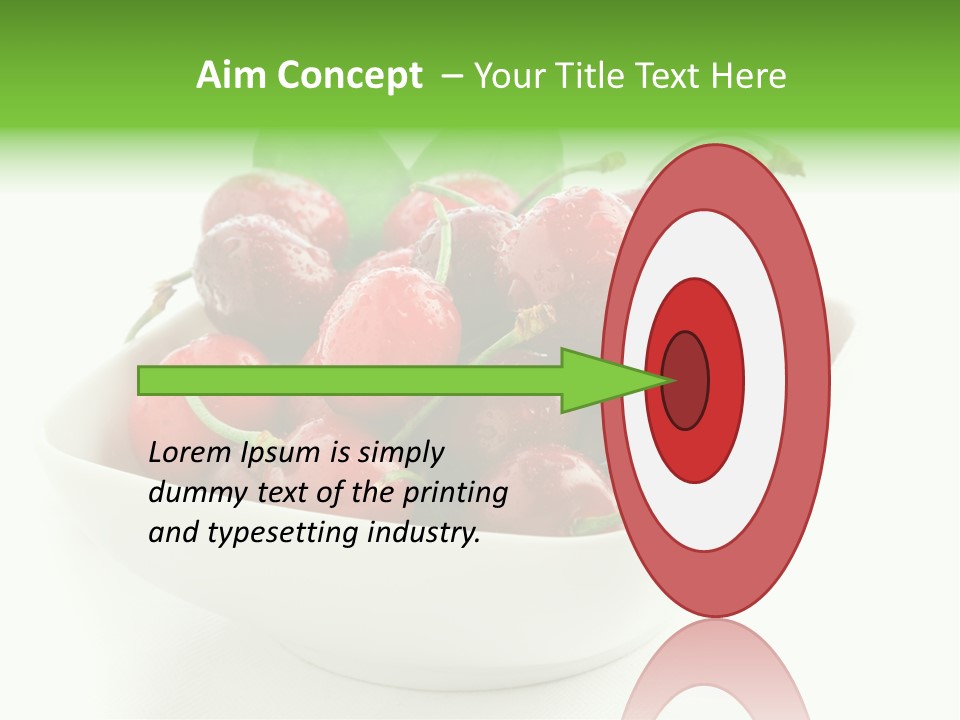 Aim Concept – Your Title Text Here

Lorem Ipsum is simply dummy text of the printing and typesetting industry.